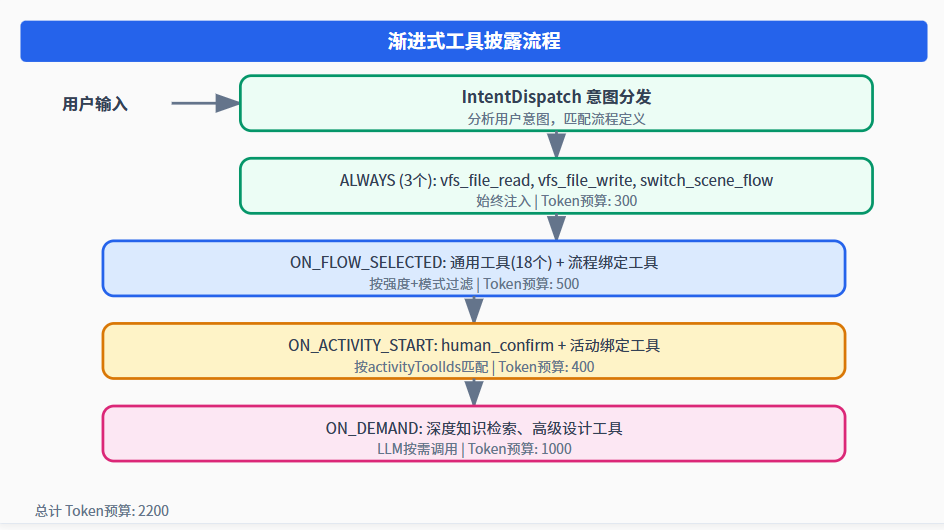 渐进式工具披露流程

用户输入

IntentDispatch 意图分发
分析用户意图，匹配流程定义

ALWAYS (3个): vfs_file_read, vfs_file_write, switch_scene_flow
始终注入 | Token预算: 300

ON_FLOW_SELECTED: 通用工具(18个) + 流程绑定工具
按强度+模式过滤 | Token预算: 500

ON_ACTIVITY_START: human_confirm + 活动绑定工具
按activityToolIds匹配 | Token预算: 400

ON_DEMAND: 深度知识检索、高级设计工具
LLM按需调用 | Token预算: 1000

总计 Token预算: 2200